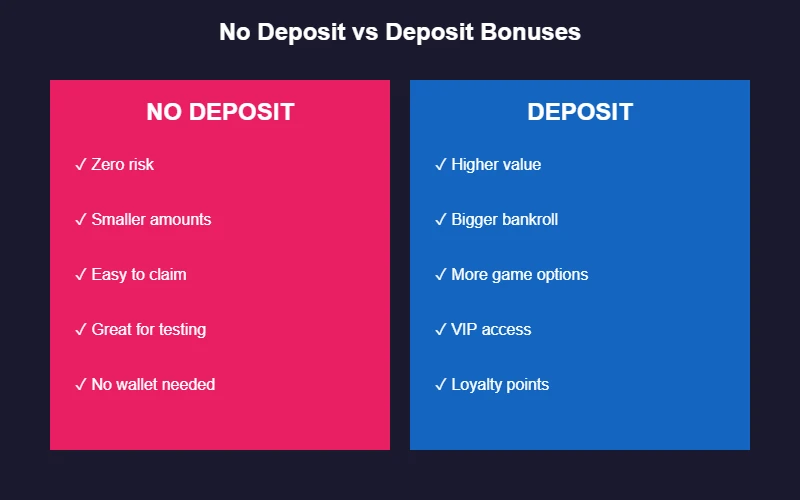 No Deposit vs Deposit Bonuses

NO DEPOSIT

✓ Zero risk

✓ Smaller amounts

✓ Easy to claim

✓ Great for testing

✓ No wallet needed

DEPOSIT

✓ Higher value

✓ Bigger bankroll

✓ More game options

✓ VIP access

✓ Loyalty points